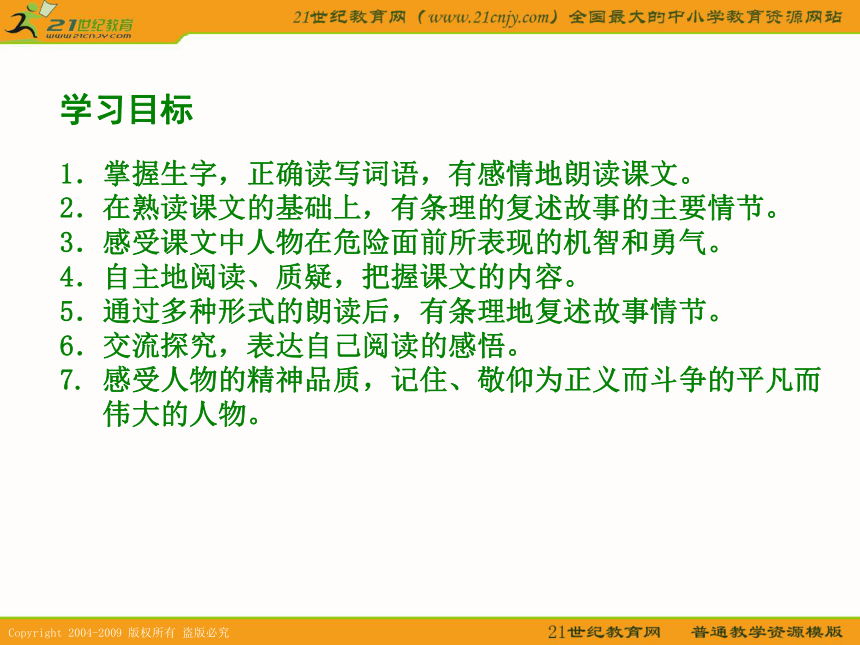 21世纪教育
www.21cnjy.com

21世纪教育网（www.21cnjy.com）全国最大的中小学教育资源网站

学习目标

1. 掌握生字，正确读写词语，有感情地朗读课文。
2. 在熟读课文的基础上，有条理的复述故事的主要情节。
3. 感受课文中人物在危险面前所表现的机智和勇气。
4. 自主地阅读、质疑，把握课文的内容。
5. 通过多种形式的朗读后，有条理地复述故事情节。
6. 交流探究，表达自己阅读的感悟。
7. 感受人物的精神品质，记住、敬仰为正义而斗争的平凡而伟大的人物。

Copyright 2004-2009 版权所有 盗版必究

21世纪教育网 普通教学资源模版